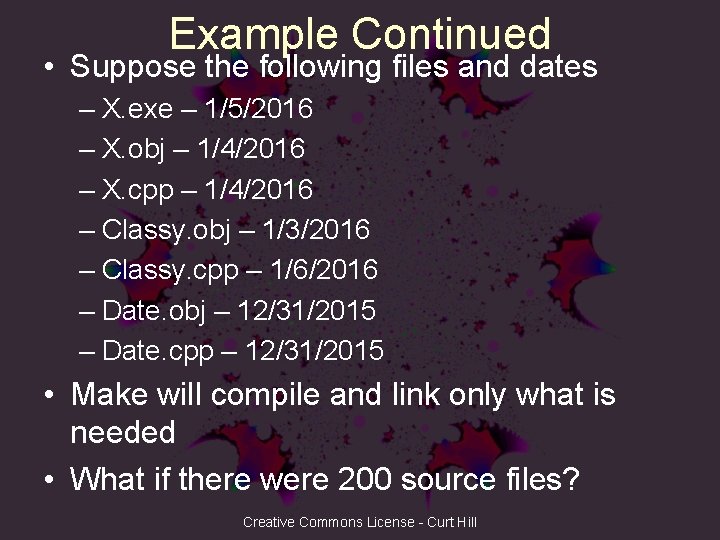 Example Continued

• Suppose the following files and dates
– X.exe – 1/5/2016
– X.obj – 1/4/2016
– X.cpp – 1/4/2016
– Classy.obj – 1/3/2016
– Classy.cpp – 1/6/2016
– Date.obj – 12/31/2015
– Date.cpp – 12/31/2015

• Make will compile and link only what is needed

• What if there were 200 source files?

Creative Commons License - Curt Hill